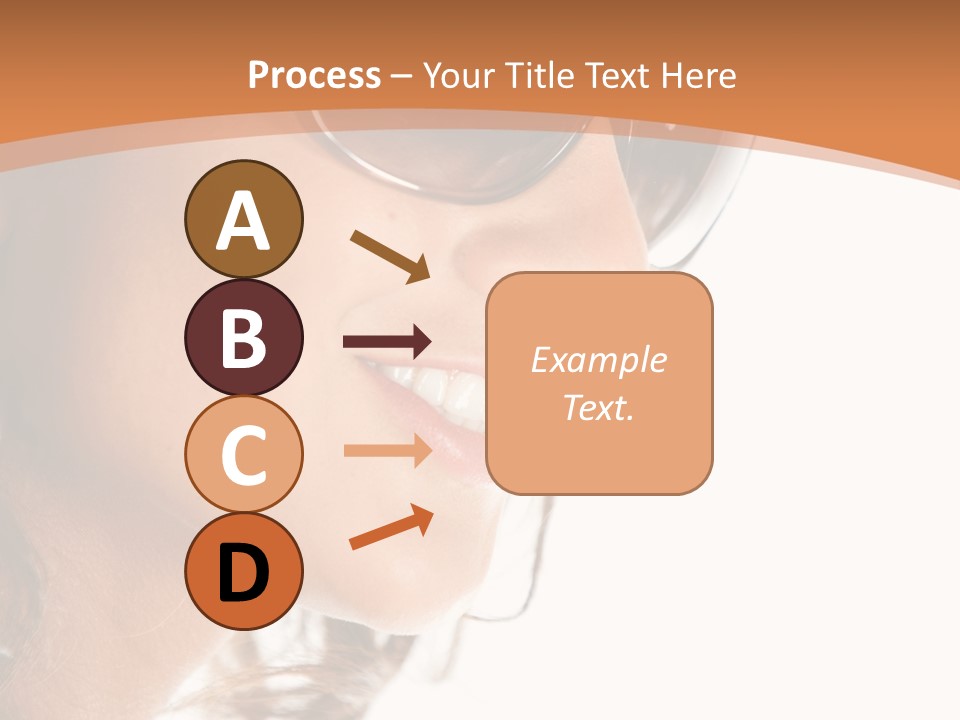 Process – Your Title Text Here

A

B

C

D

Example Text.